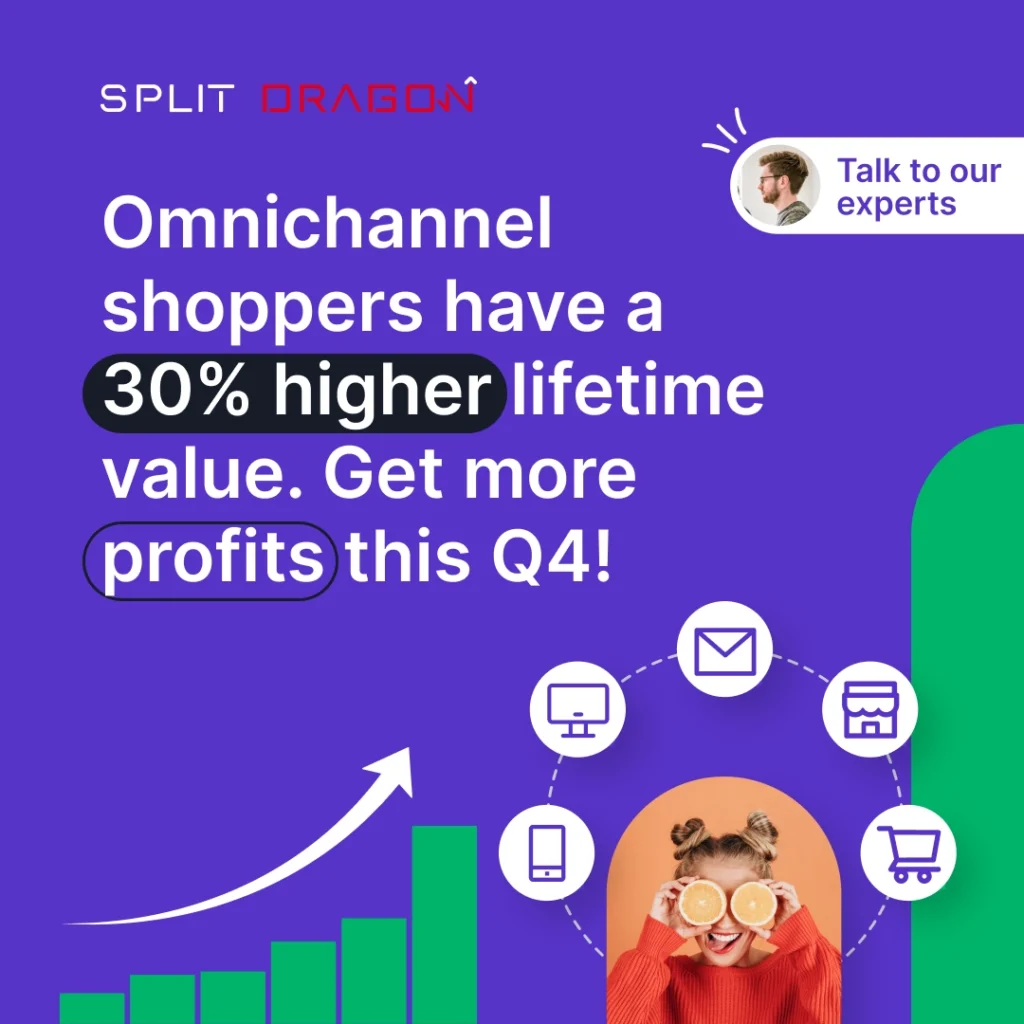 SPLIT DRAGON

Talk to our experts

Omnichannel shoppers have a 30% higher lifetime value. Get more profits this Q4!